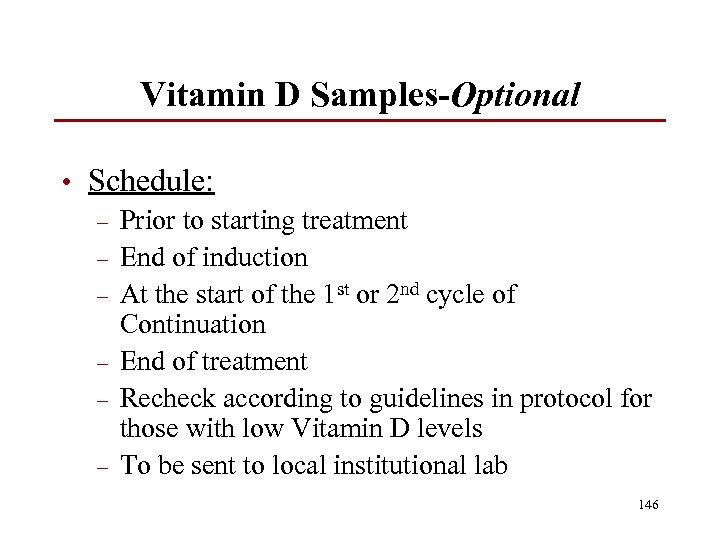 Vitamin D Samples-Optional

• Schedule:
– Prior to starting treatment
– End of induction
– At the start of the 1$^{st}$ or 2$^{nd}$ cycle of Continuation
– End of treatment
– Recheck according to guidelines in protocol for those with low Vitamin D levels
– To be sent to local institutional lab

146